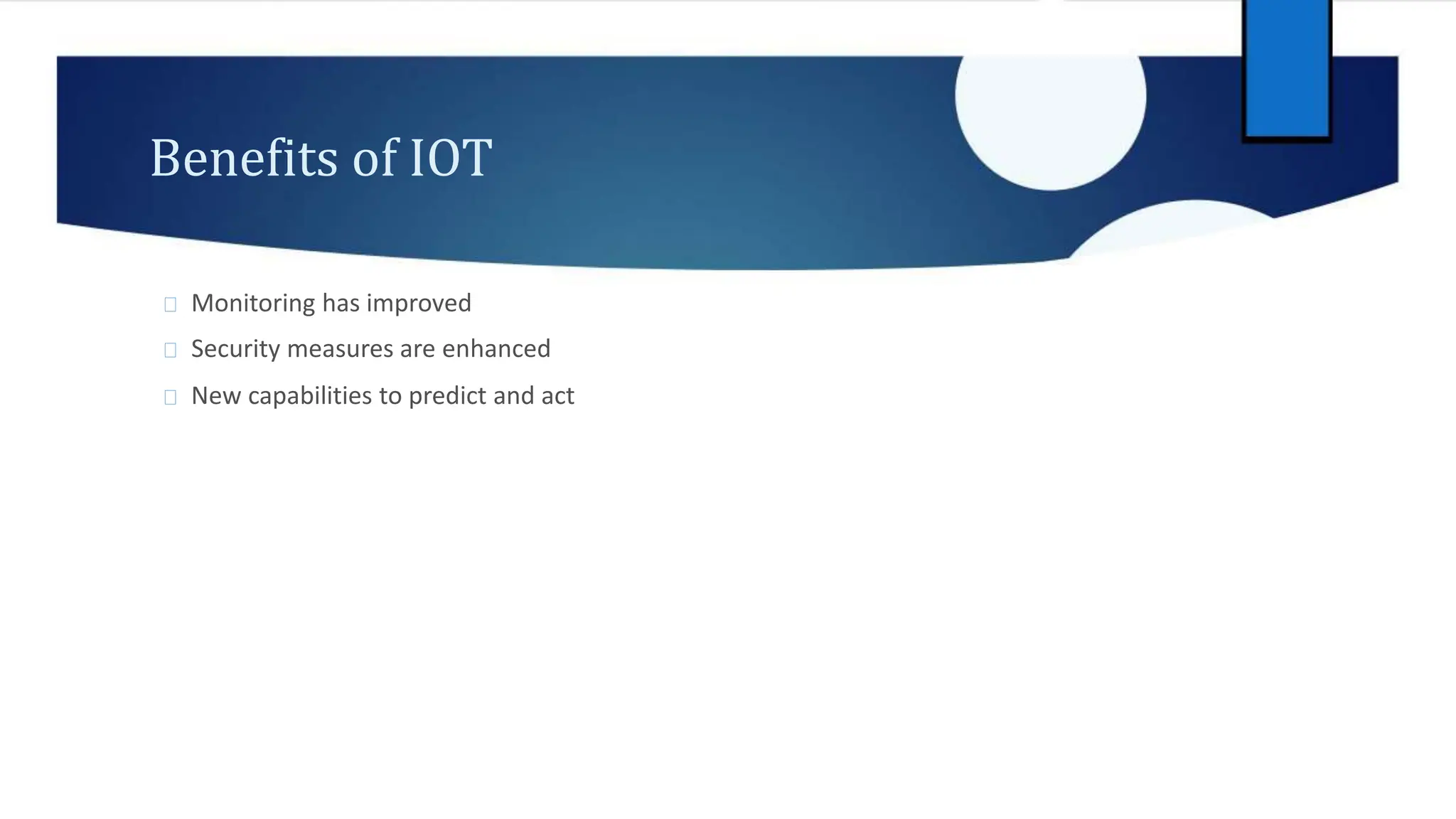 Benefits of IOT

Monitoring has improved

Security measures are enhanced

New capabilities to predict and act